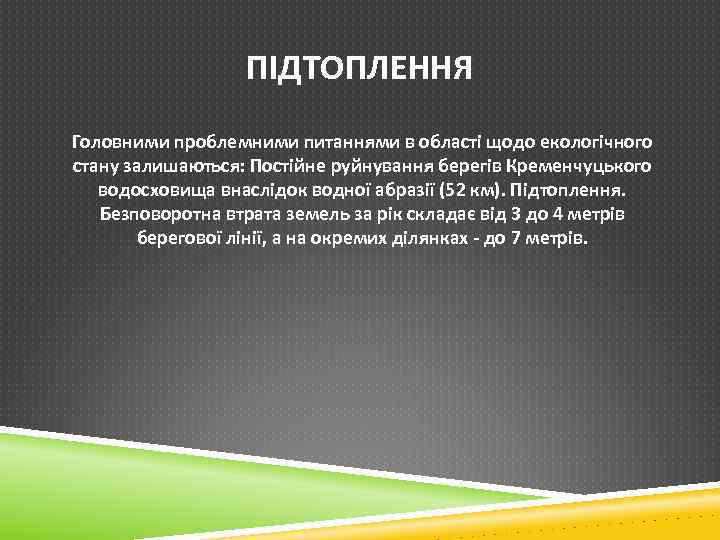 ПІДТОПЛЕННЯ

Головними проблемними питаннями в області щодо екологічного стану залишаються: Постійне руйнування берегів Кременчуцького водосховища внаслідок водної абразії (52 км). Підтоплення. Безповоротна втрата земель за рік складає від 3 до 4 метрів берегової лінії, а на окремих ділянках - до 7 метрів.